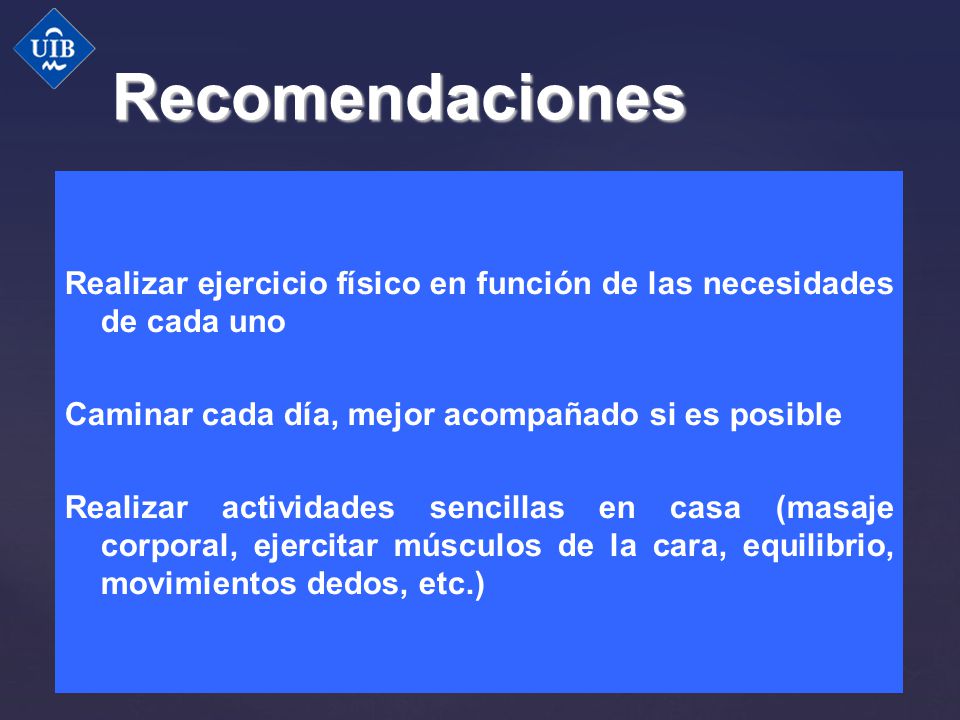 UIB

Recomendaciones

Realizar ejercicio físico en función de las necesidades de cada uno

Caminar cada día, mejor acompañado si es posible

Realizar actividades sencillas en casa (masaje corporal, ejercitar músculos de la cara, equilibrio, movimientos dedos, etc.)